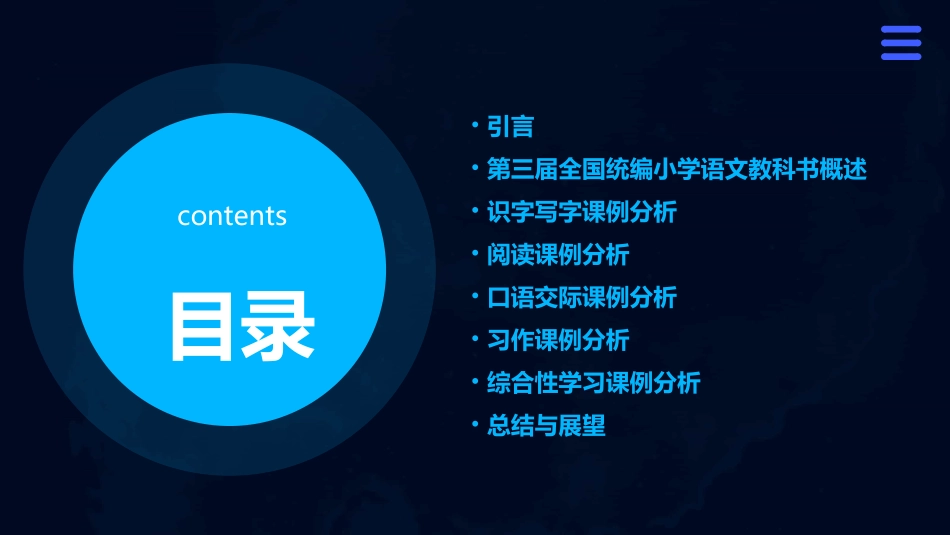 contents

目录

• 引言
• 第三届全国统编小学语文教科书概述
• 识字写字课例分析
• 阅读课例分析
• 口语交际课例分析
• 习作课例分析
• 综合性学习课例分析
• 总结与展望